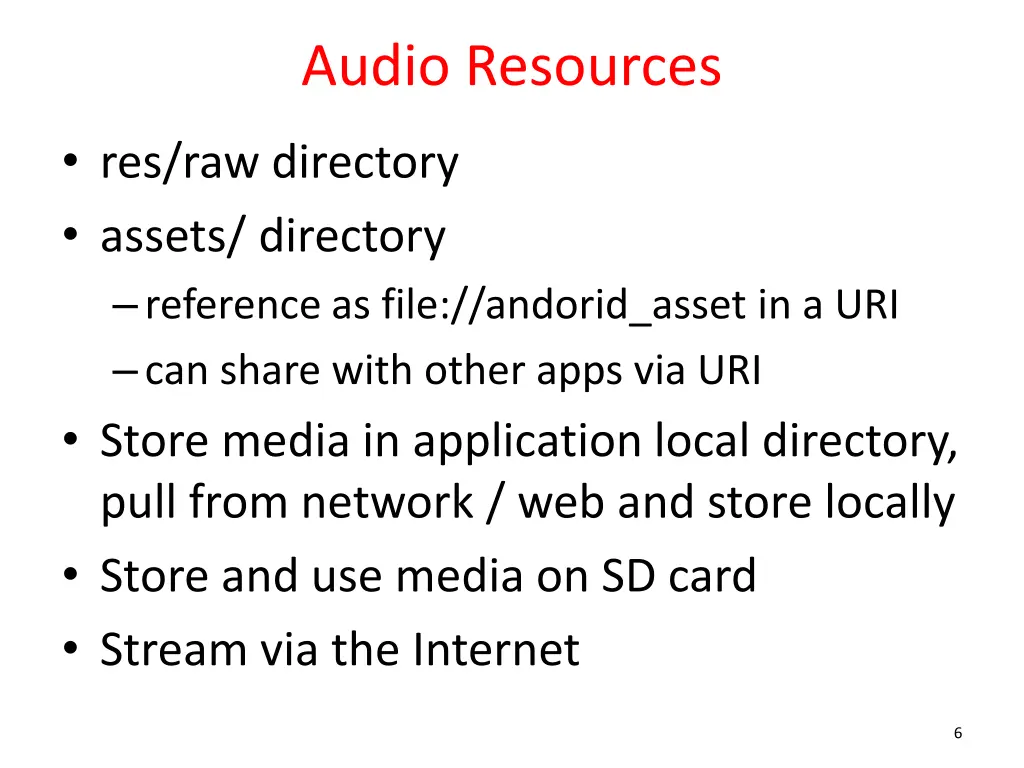 Audio Resources

• res/raw directory
• assets/ directory
– reference as file://andorid_asset in a URI
– can share with other apps via URI
• Store media in application local directory, pull from network / web and store locally
• Store and use media on SD card
• Stream via the Internet

6